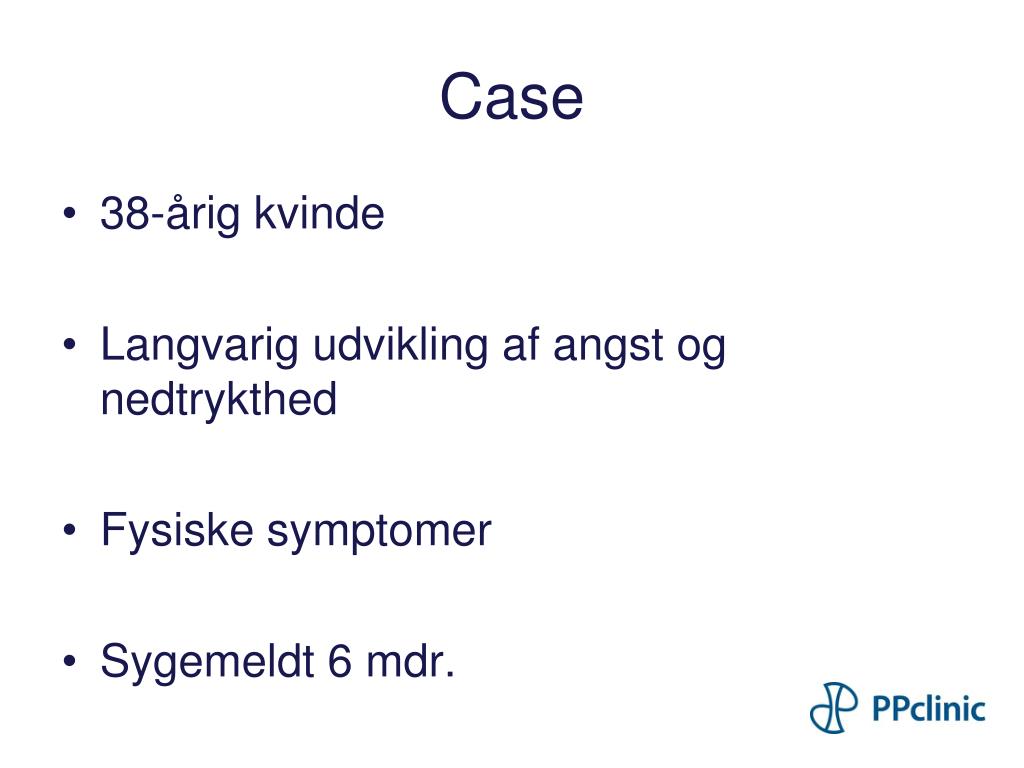 Case

• 38-årig kvinde

• Langvarig udvikling af angst og nedtrykthed

• Fysiske symptomer

• Sygemeldt 6 mdr.

PPclinic